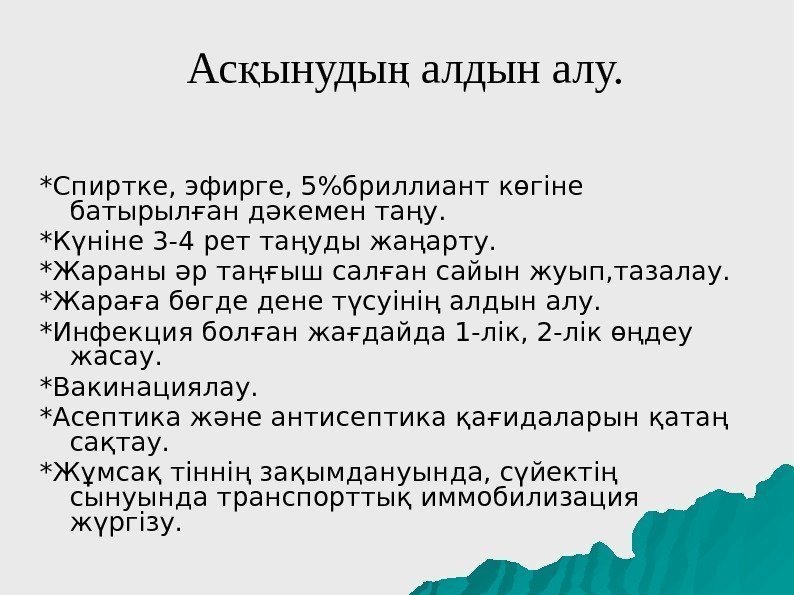 Асқынудың алдын алу.

*Спиртке, эфирге, 5%бриллиант көгіне батырылған дәкемен таңу.

*Күніне 3-4 рет таңуды жаңарту.

*Жараны әр таңғыш салған сайын жуып,тазалау.

*Жараға бөгде дене түсуінің алдын алу.

*Инфекция болған жағдайда 1-лік, 2-лік өңдеу жасау.

*Вакинациялау.

*Асептика және антисептика қағидаларын қатаң сақтау.

*Жұмсақ тіннің зақымдануында, сүйектің сынуында транспорттық иммобилизация жүргізу.